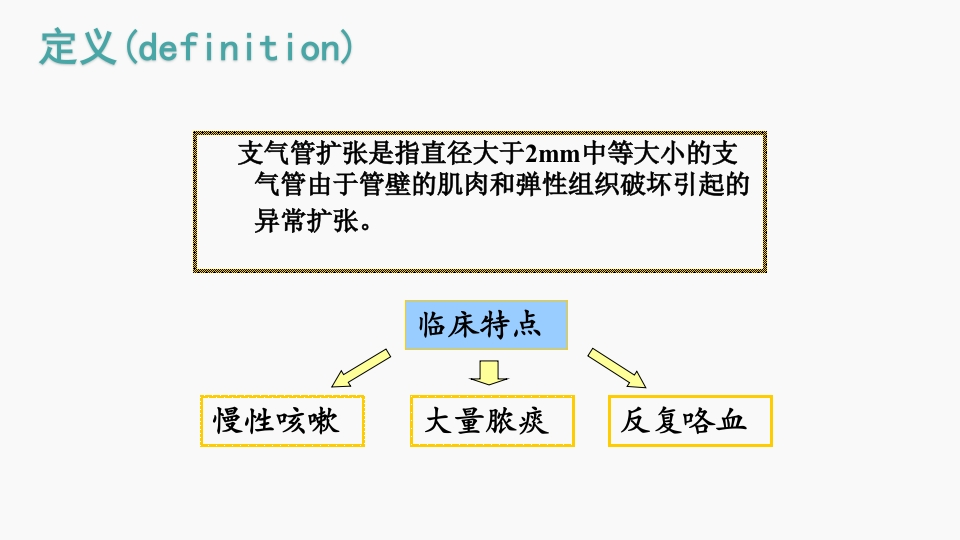 定义(definition)

支气管扩张是指直径大于2mm中等大小的支气管由于管壁的肌肉和弹性组织破坏引起的异常扩张。

临床特点

慢性咳嗽

大量脓痰

反复咯血